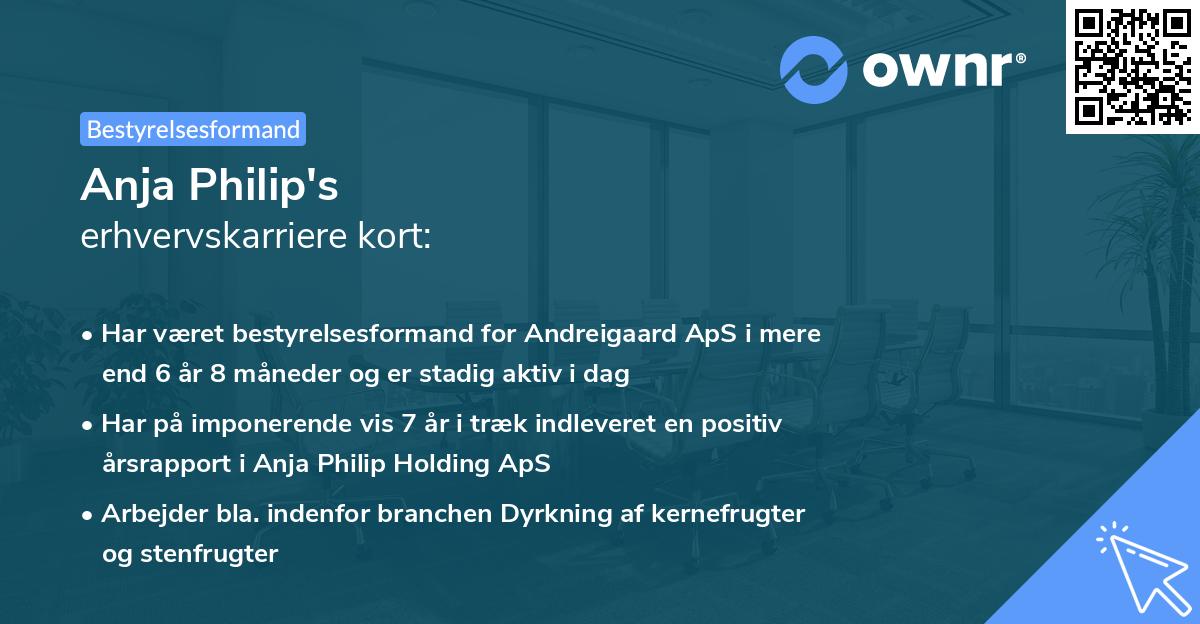 ownr®

Bestyrelsesformand

Anja Philip's
erhvervskarriere kort:

• Har været bestyrelsesformand for Andreigaard ApS i mere end 6 år 8 måneder og er stadig aktiv i dag

• Har på imponerende vis 7 år i træk indleveret en positiv årsrapport i Anja Philip Holding ApS

• Arbejder bla. indenfor branchen Dyrkning af kernefrugter og stenfrugter